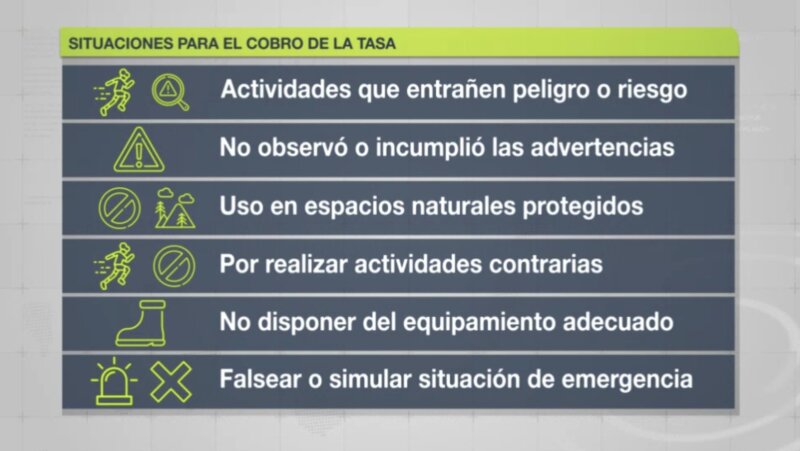 SITUACIONES PARA EL COBRO DE LA TASA

Actividades que entrañen peligro o riesgo

No observó o incumplió las advertencias

Uso en espacios naturales protegidos

Por realizar actividades contrarias

No disponer del equipamiento adecuado

Falsear o simular situación de emergencia